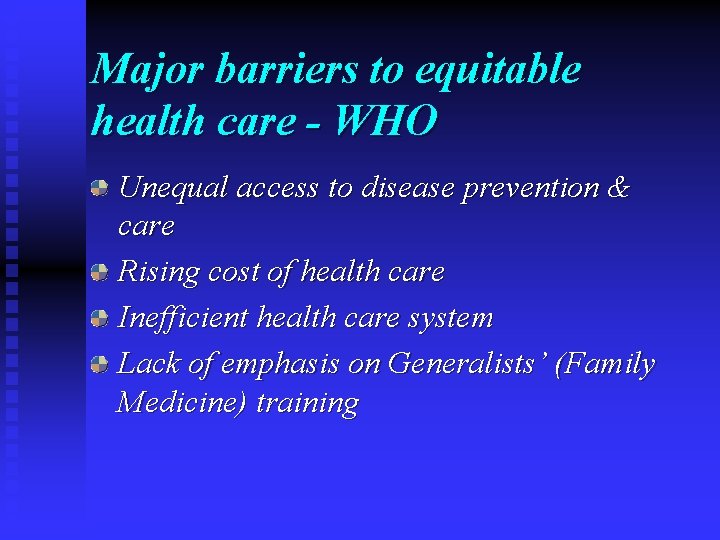 Major barriers to equitable health care - WHO

Unequal access to disease prevention & care

Rising cost of health care

Inefficient health care system

Lack of emphasis on Generalists' (Family Medicine) training